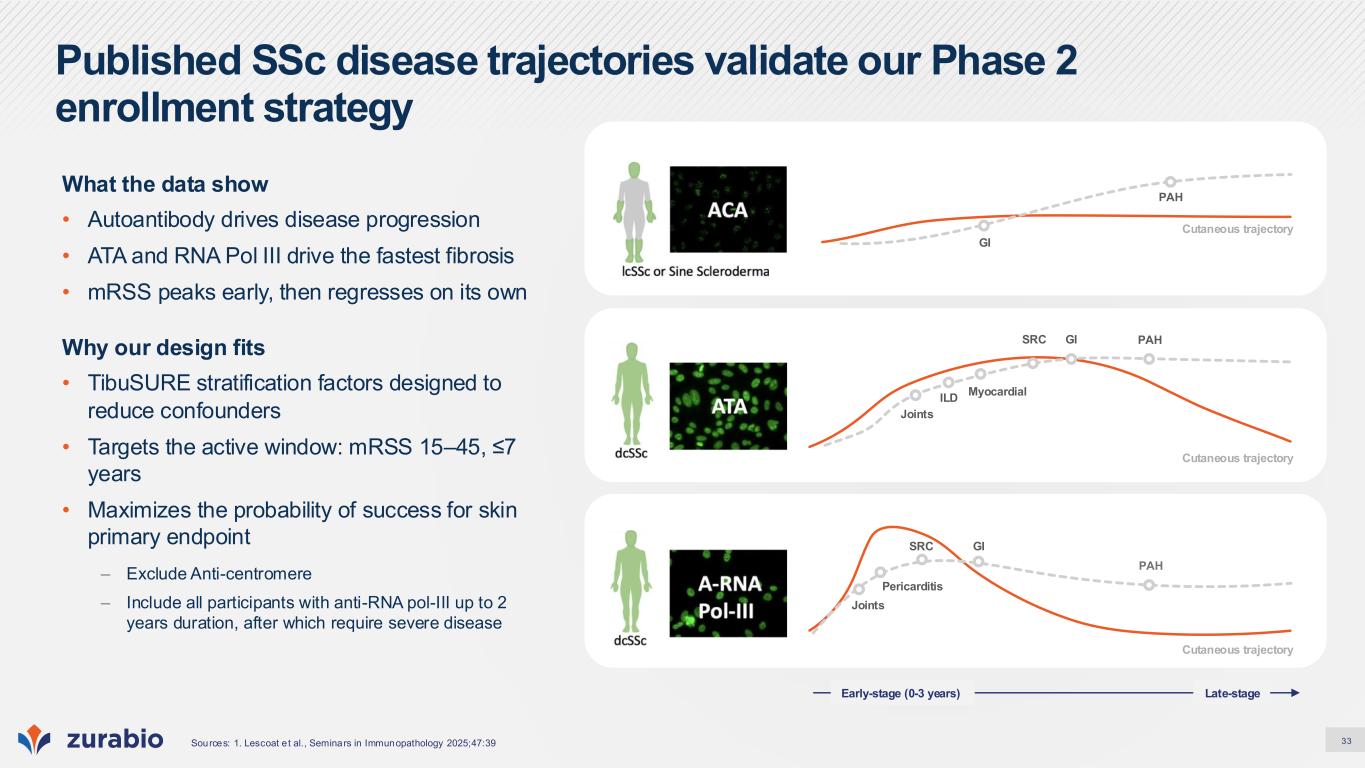 Published SSc disease trajectories validate our Phase 2 enrollment strategy

What the data show
• Autoantibody drives disease progression
• ATA and RNA Pol III drive the fastest fibrosis
• mRSS peaks early, then regresses on its own

Why our design fits
• TibuSURE stratification factors designed to reduce confounders
• Targets the active window: mRSS 15–45, ≤7 years
• Maximizes the probability of success for skin primary endpoint
– Exclude Anti-centromere
– Include all participants with anti-RNA pol-III up to 2 years duration, after which require severe disease

ACA
lcSSc or Sine Scleroderma
GI
PAH
Cutaneous trajectory

ATA
dcSSc
Joints
ILD
Myocardial
SRC
GI
PAH
Cutaneous trajectory

A-RNA Pol-III
dcSSc
Joints
Pericarditis
SRC
GI
PAH
Cutaneous trajectory

Early-stage (0-3 years)
Late-stage

zurabio
Sources: 1. Lescoat et al., Seminars in Immunopathology 2025;47:39
33